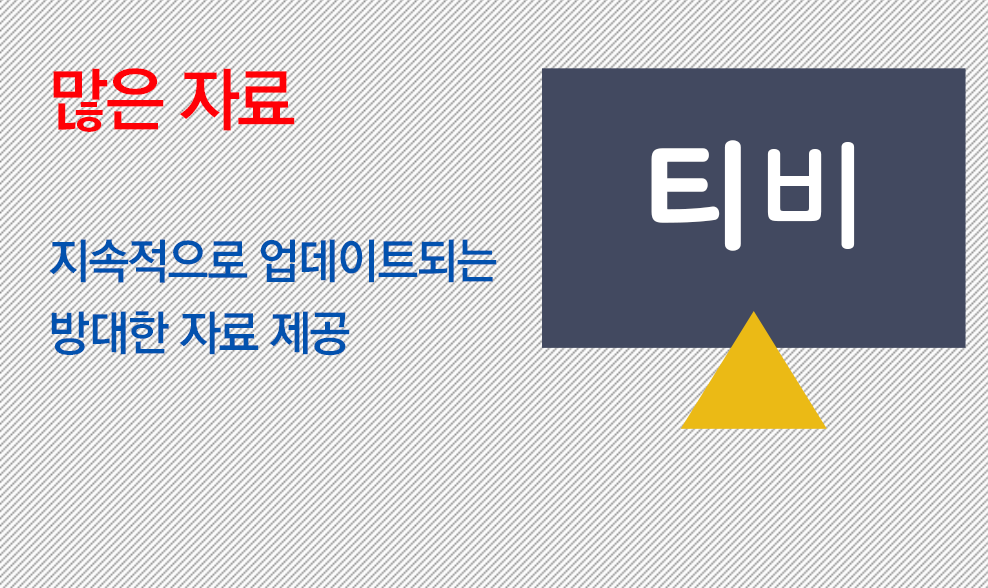 많은 자료

지속적으로 업데이트되는 방대한 자료 제공

티비